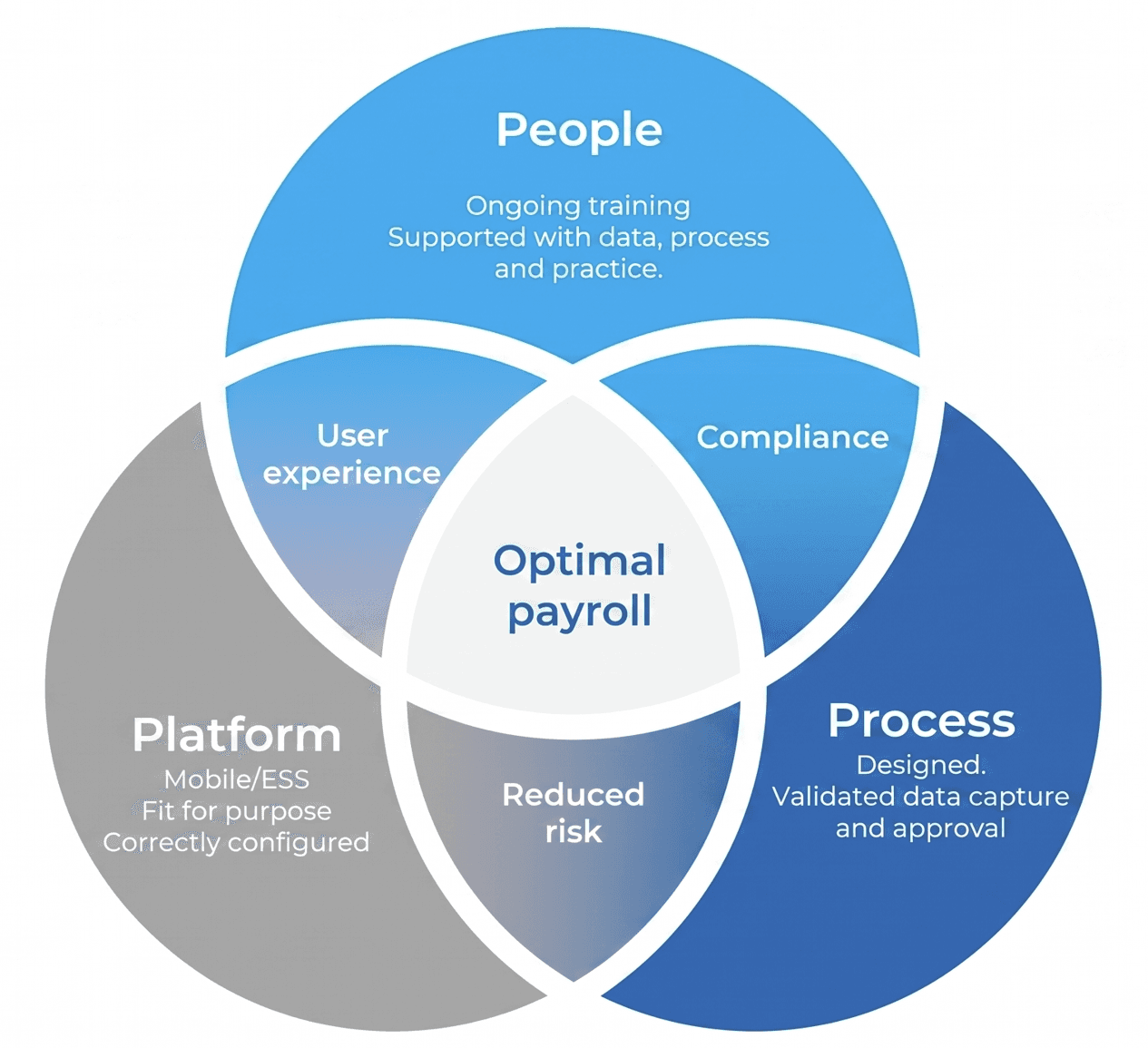 People

Ongoing training
Supported with data, process and practice.

User experience

Compliance

Optimal payroll

Platform
Mobile/ESS
Fit for purpose
Correctly configured

Reduced risk

Process
Designed.
Validated data capture and approval